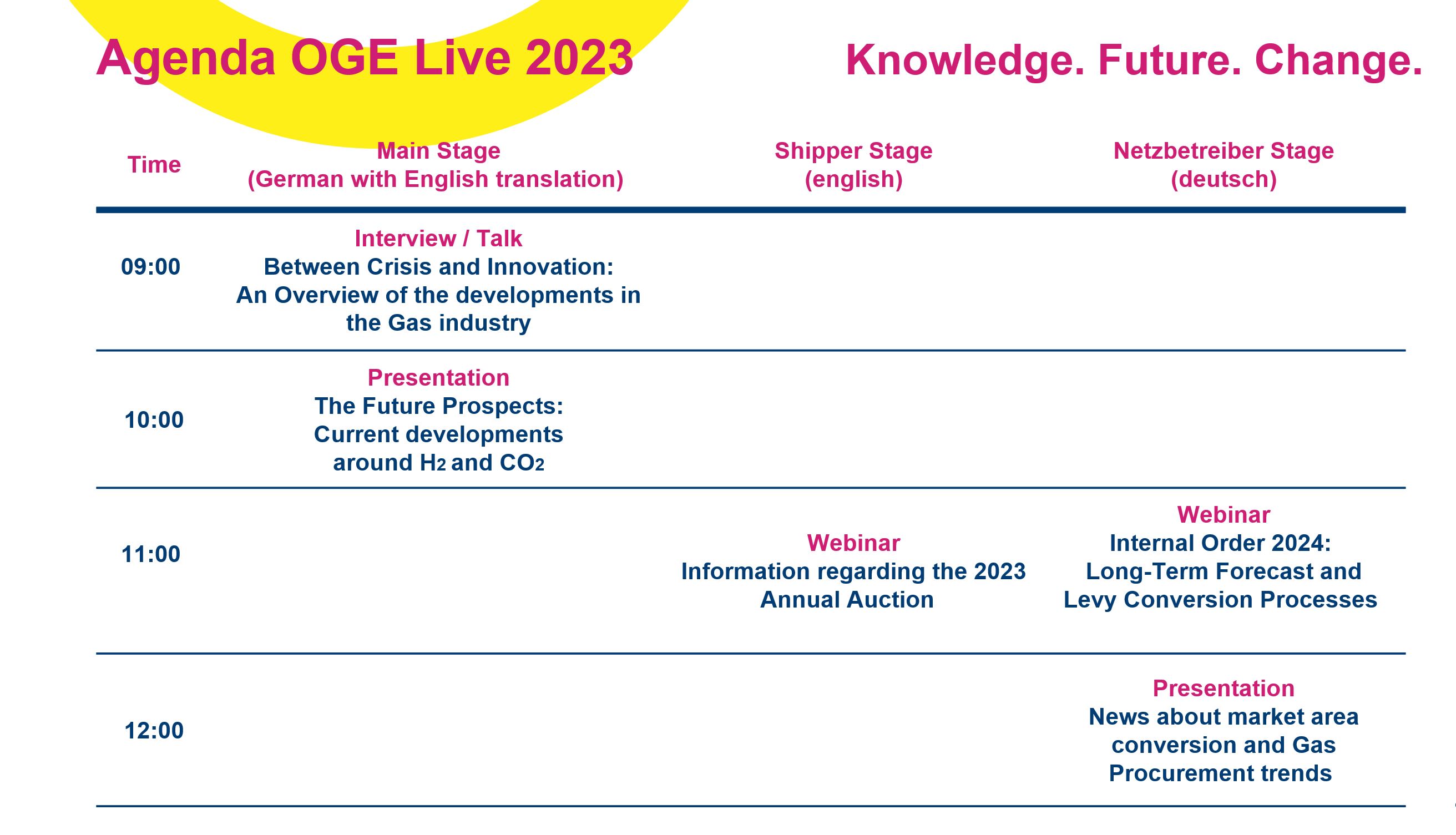 Agenda OGE Live 2023

Knowledge. Future. Change.

| Time | Main Stage (German with English translation) | Shipper Stage (english) | Netzbetreiber Stage (deutsch) |
|---|---|---|---|
| 09:00 | Interview / Talk Between Crisis and Innovation: An Overview of the developments in the Gas industry | | |
| 10:00 | Presentation The Future Prospects: Current developments around $H_2$ and $CO_2$ | | |
| 11:00 | | Webinar Information regarding the 2023 Annual Auction | Webinar Internal Order 2024: Long-Term Forecast and Levy Conversion Processes |
| 12:00 | | | Presentation News about market area conversion and Gas Procurement trends |